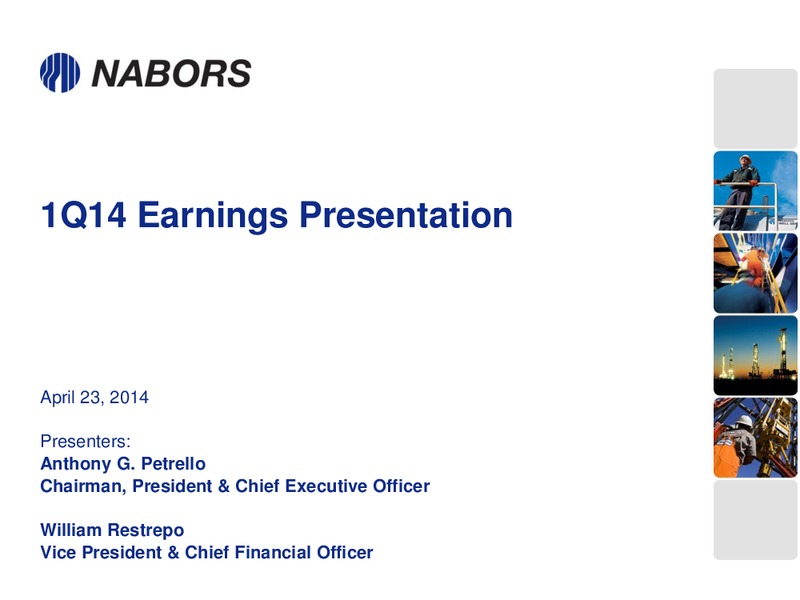 NABORS

1Q14 Earnings Presentation

April 23, 2014

Presenters:
Anthony G. Petrello
Chairman, President & Chief Executive Officer

William Restrepo
Vice President & Chief Financial Officer